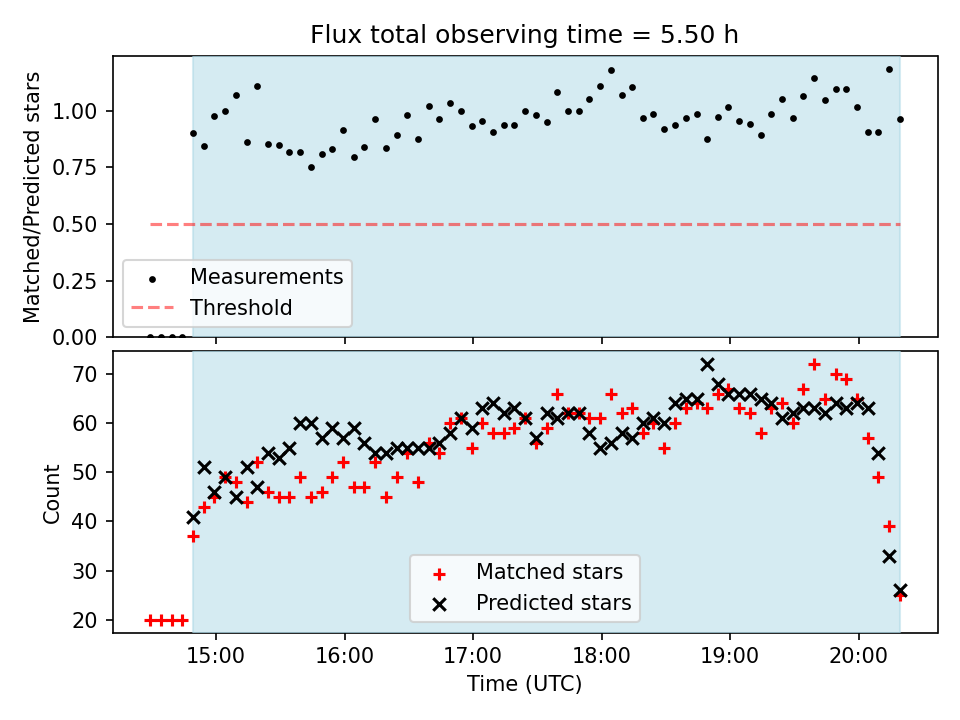 Flux total observing time = 5.50 h

Matched/Predicted stars

1.00
0.75
0.50
0.25
0.00

Measurements
Threshold

Count

70
60
50
40
30
20

Matched stars
Predicted stars

15:00
16:00
17:00
18:00
19:00
20:00

Time (UTC)